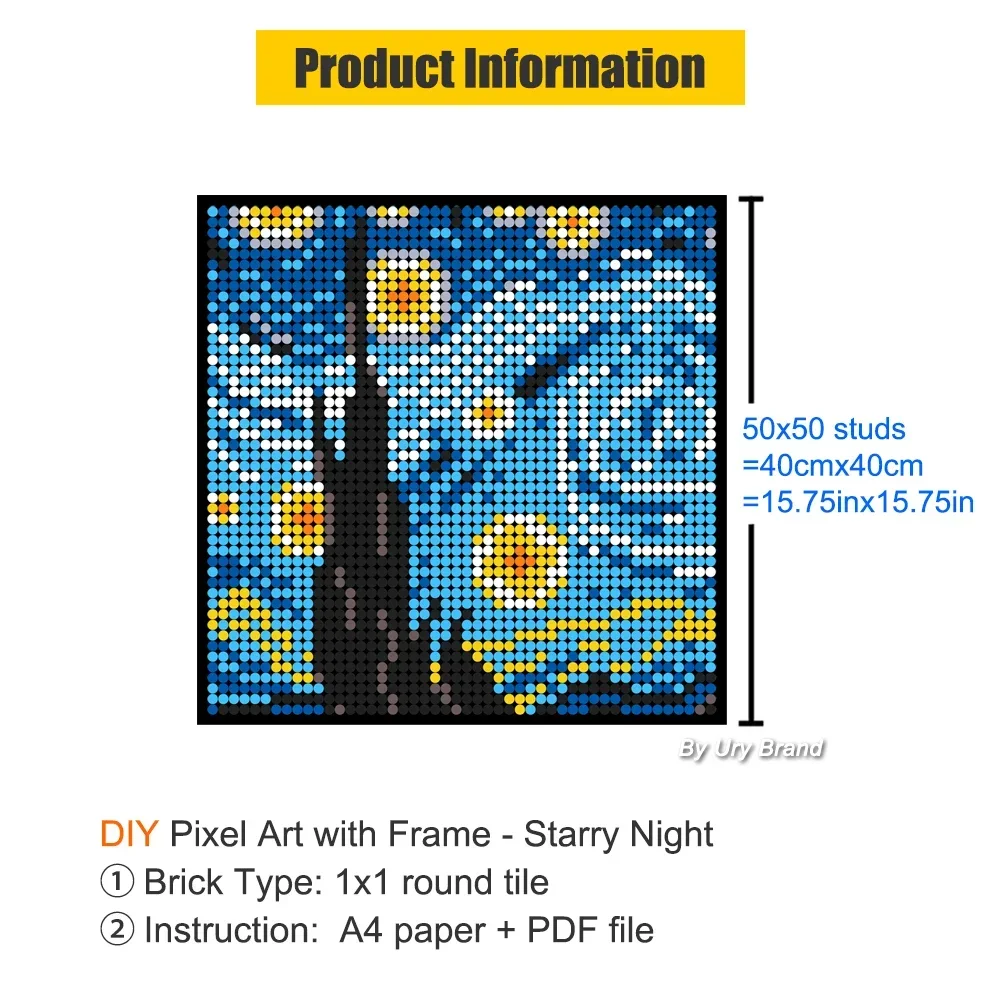 Product Information

50x50 studs
=40cmx40cm
=15.75inx15.75in

By Ury Brand

DIY Pixel Art with Frame - Starry Night
① Brick Type: 1x1 round tile
② Instruction: A4 paper + PDF file